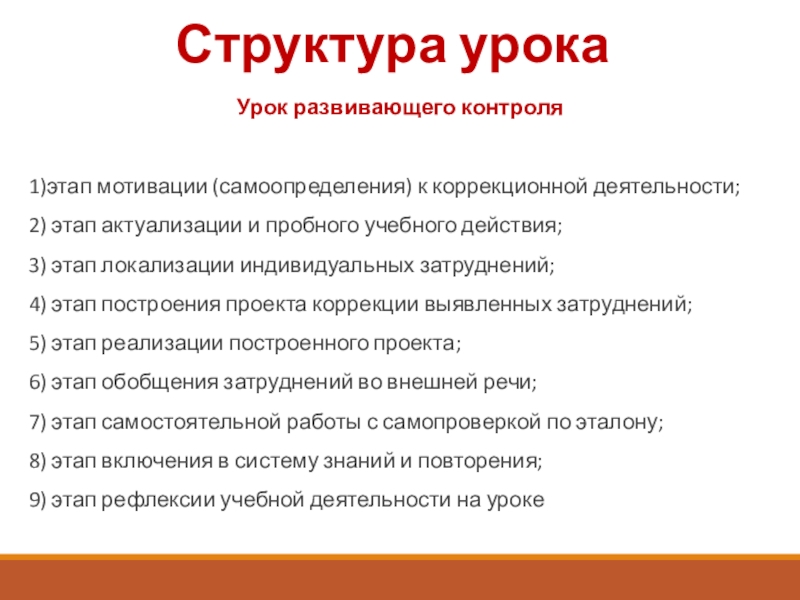 Структура урока

Урок развивающего контроля

1)этап мотивации (самоопределения) к коррекционной деятельности;

2) этап актуализации и пробного учебного действия;

3) этап локализации индивидуальных затруднений;

4) этап построения проекта коррекции выявленных затруднений;

5) этап реализации построенного проекта;

6) этап обобщения затруднений во внешней речи;

7) этап самостоятельной работы с самопроверкой по эталону;

8) этап включения в систему знаний и повторения;

9) этап рефлексии учебной деятельности на уроке